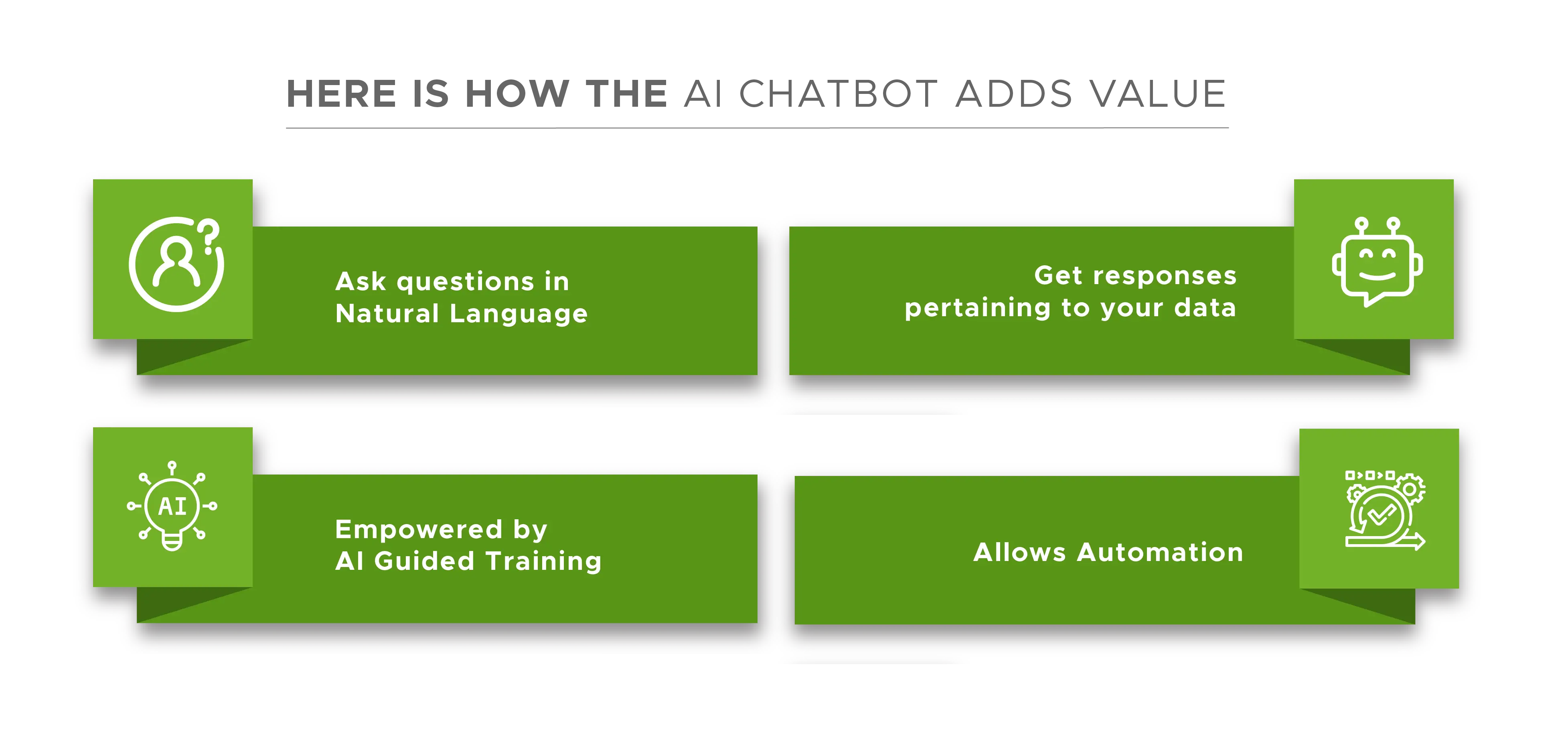 HERE IS HOW THE AI CHATBOT ADDS VALUE

Ask questions in Natural Language

Get responses pertaining to your data

AI

Empowered by AI Guided Training

Allows Automation